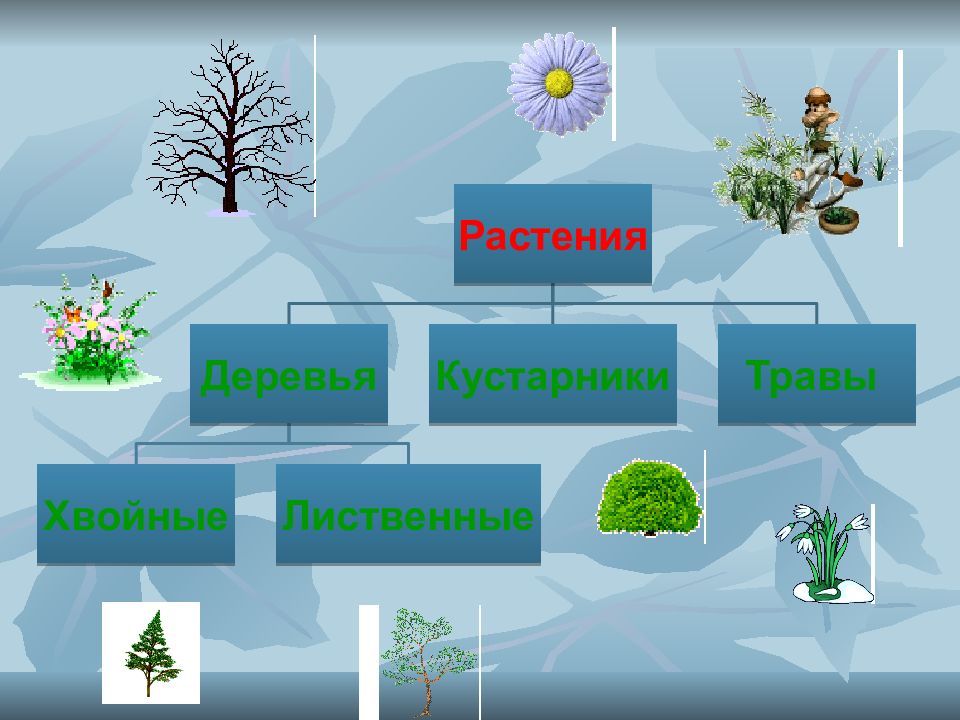 Растения

Деревья

Кустарники

Травы

Хвойные

Лиственные